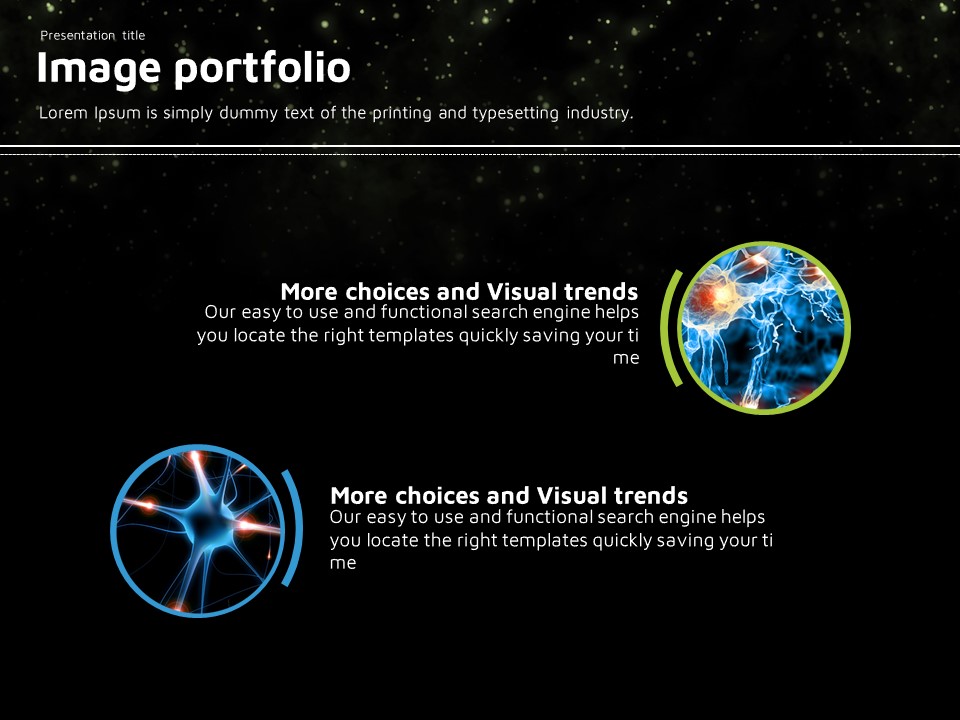 Presentation title

Image portfolio

Lorem Ipsum is simply dummy text of the printing and typesetting industry.

More choices and Visual trends

Our easy to use and functional search engine helps you locate the right templates quickly saving your ti me

More choices and Visual trends

Our easy to use and functional search engine helps you locate the right templates quickly saving your ti me